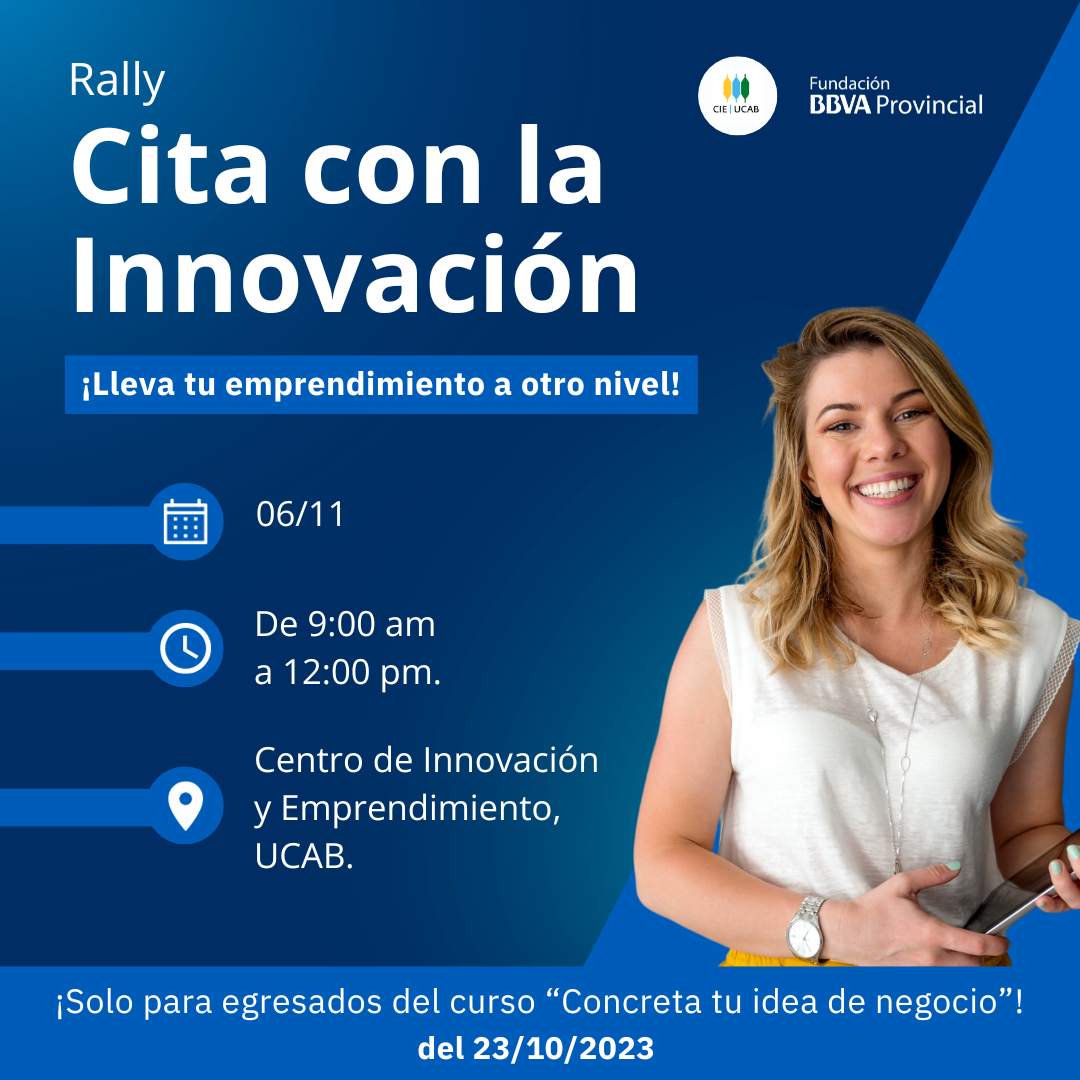 Rally
Cita con la Innovación

CIE | UCAB

Fundación
BBVA Provincial

¡Lleva tu emprendimiento a otro nivel!

06/11

De 9:00 am
a 12:00 pm.

Centro de Innovación y Emprendimiento, UCAB.

¡Solo para egresados del curso “Concreta tu idea de negocio”!
del 23/10/2023